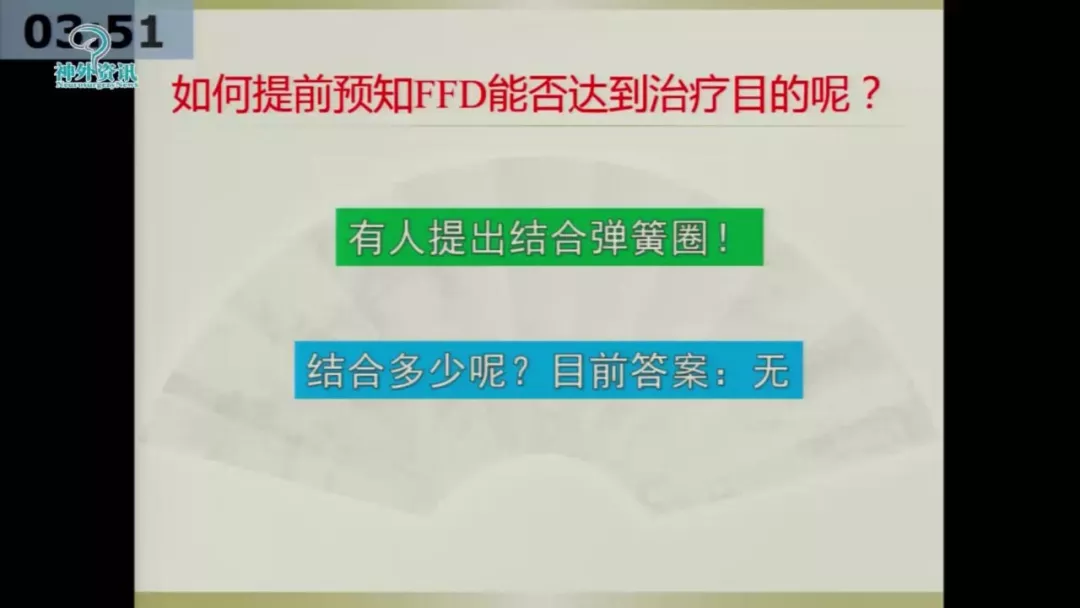 03:51

神外资讯

如何提前预知FFD能否达到治疗目的呢？

有人提出结合弹簧圈！

结合多少呢？目前答案：无